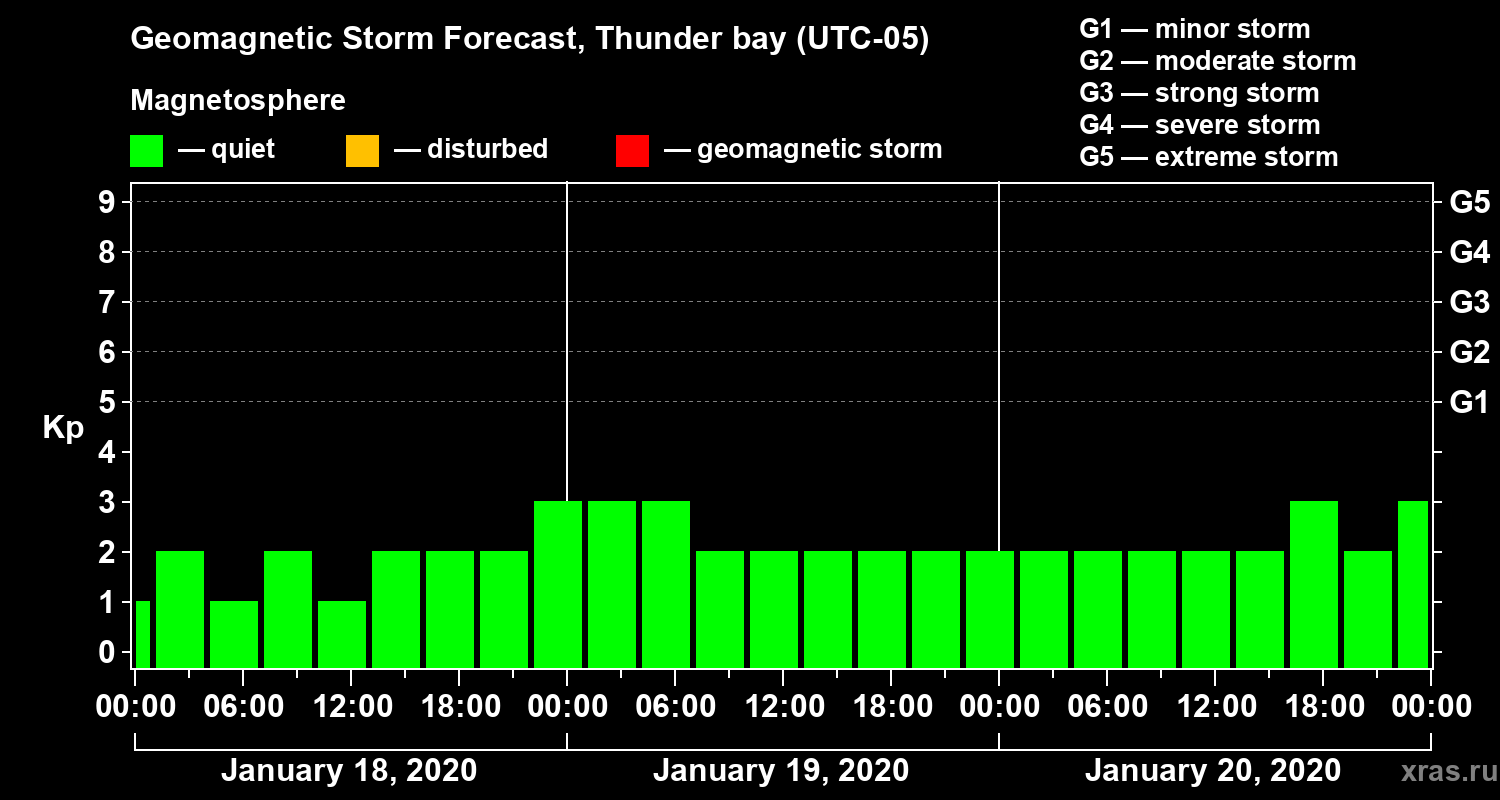 Geomagnetic Storm Forecast, Thunder bay (UTC-05)

Magnetosphere

— quiet — disturbed — geomagnetic storm

G1 — minor storm
G2 — moderate storm
G3 — strong storm
G4 — severe storm
G5 — extreme storm

Kp

9 8 7 6 5 4 3 2 1 0

G5 G4 G3 G2 G1

00:00 06:00 12:00 18:00 00:00 06:00 12:00 18:00 00:00 06:00 12:00 18:00 00:00

January 18, 2020 January 19, 2020 January 20, 2020

xras.ru